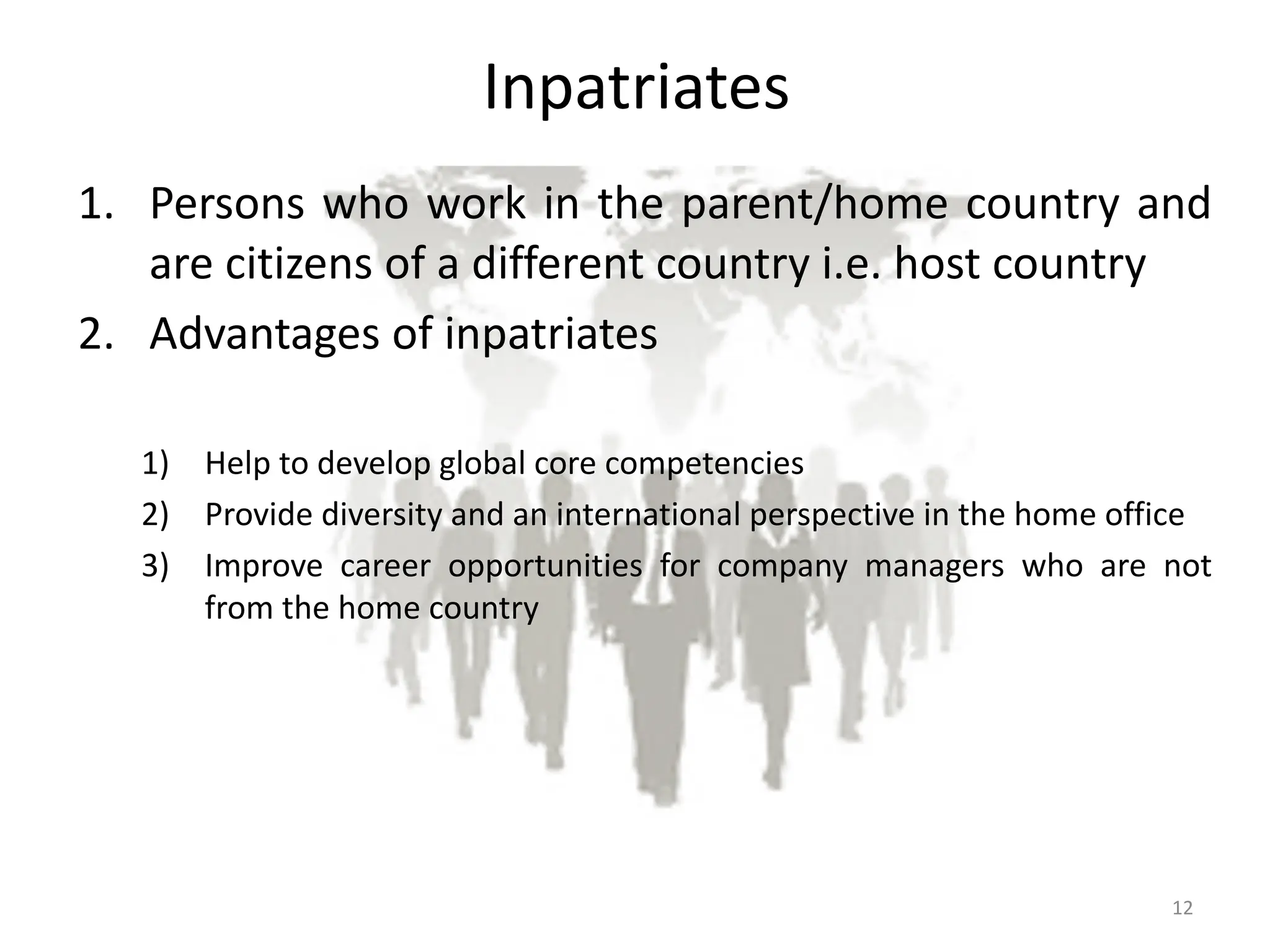 Inpatriates

1. Persons who work in the parent/home country and are citizens of a different country i.e. host country

2. Advantages of inpatriates

1) Help to develop global core competencies

2) Provide diversity and an international perspective in the home office

3) Improve career opportunities for company managers who are not from the home country

12